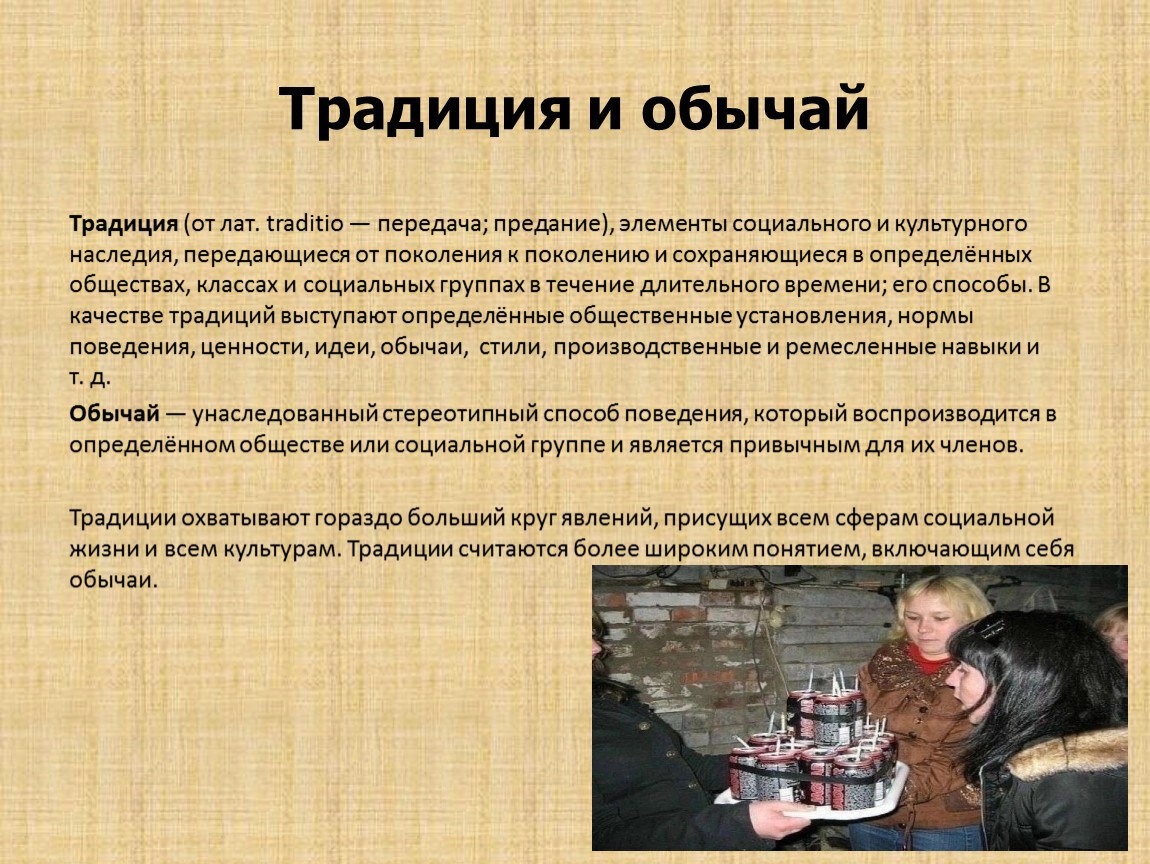 Традиция и обычай

Традиция (от лат. traditio — передача; предание), элементы социального и культурного наследия, передающиеся от поколения к поколению и сохраняющиеся в определённых обществах, классах и социальных группах в течение длительного времени; его способы. В качестве традиций выступают определённые общественные установления, нормы поведения, ценности, идеи, обычаи, стили, производственные и ремесленные навыки и т. д.

Обычай — унаследованный стереотипный способ поведения, который воспроизводится в определённом обществе или социальной группе и является привычным для их членов.

Традиции охватывают гораздо больший круг явлений, присущих всем сферам социальной жизни и всем культурам. Традиции считаются более широким понятием, включающим себя обычаи.